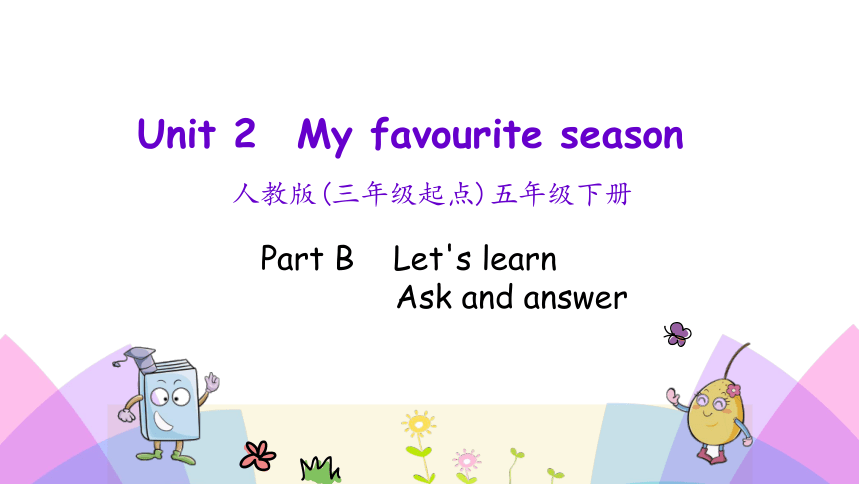 Unit 2 My favourite season

人教版(三年级起点)五年级下册

Part B Let's learn
Ask and answer